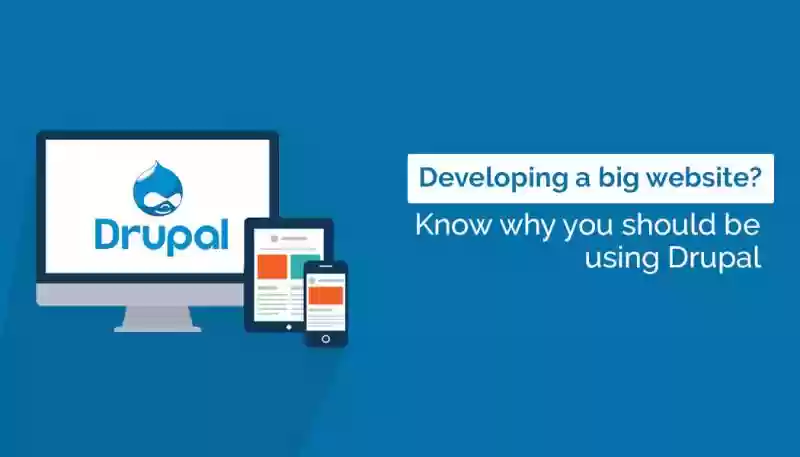 Drupal

Developing a big website?

Know why you should be using Drupal